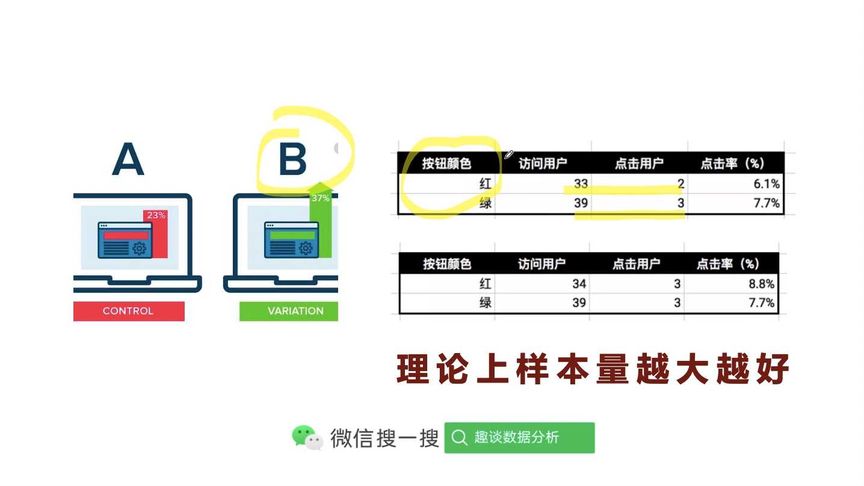 A

23%

CONTROL

B

37%

VARIATION

| 按钮颜色 | 访问用户 | 点击用户 | 点击率（%） |
|---|---|---|---|
| 红 | 33 | 2 | 6.1% |
| 绿 | 39 | 3 | 7.7% |

| 按钮颜色 | 访问用户 | 点击用户 | 点击率（%） |
|---|---|---|---|
| 红 | 34 | 3 | 8.8% |
| 绿 | 39 | 3 | 7.7% |

理论上样本量越大越好

微信搜一搜 趣谈数据分析